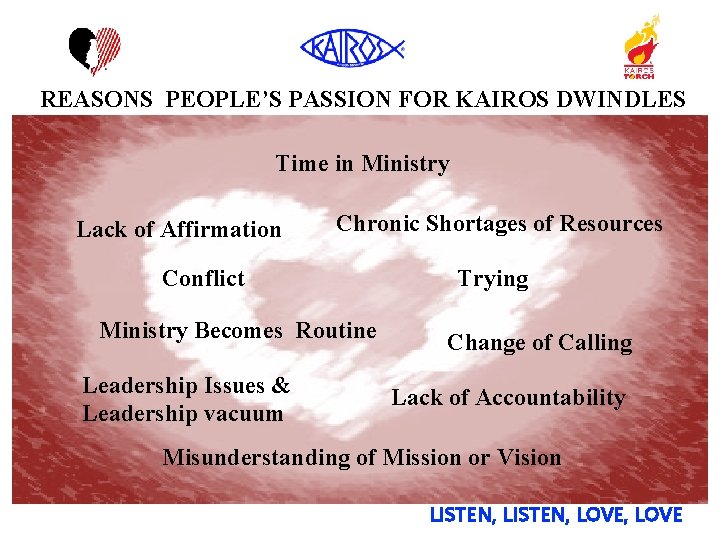 KAIROS

KAIROS TORCH

REASONS PEOPLE'S PASSION FOR KAIROS DWINDLES

Time in Ministry

Lack of Affirmation

Chronic Shortages of Resources

Conflict

Trying

Ministry Becomes Routine

Change of Calling

Leadership Issues & Leadership vacuum

Lack of Accountability

Misunderstanding of Mission or Vision

LISTEN, LISTEN, LOVE, LOVE